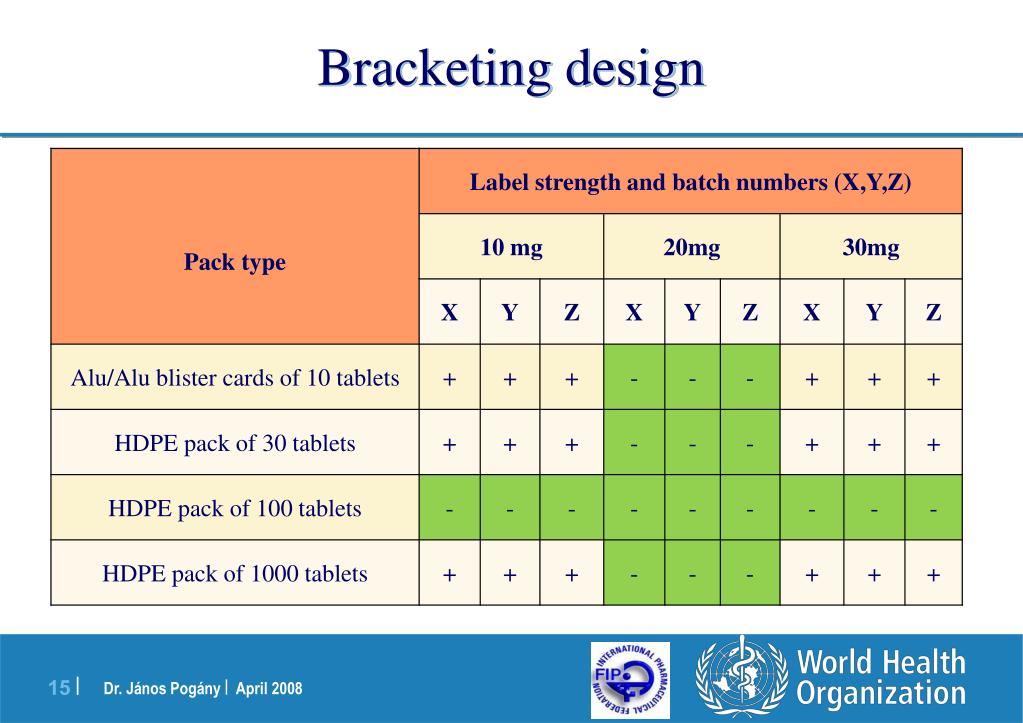 Bracketing design

| Pack type | Label strength and batch numbers (X,Y,Z) | | | | | | | | |
|---|---|---|---|---|---|---|---|---|---|
| | 10 mg | | | 20mg | | | 30mg | | |
| | X | Y | Z | X | Y | Z | X | Y | Z |
| Alu/Alu blister cards of 10 tablets | + | + | + | - | - | - | + | + | + |
| HDPE pack of 30 tablets | + | + | + | - | - | - | + | + | + |
| HDPE pack of 100 tablets | - | - | - | - | - | - | - | - | - |
| HDPE pack of 1000 tablets | + | + | + | - | - | - | + | + | + |

15 | Dr. János Pogány | April 2008

INTERNATIONAL PHARMACEUTICAL FEDERATION FIP

World Health Organization